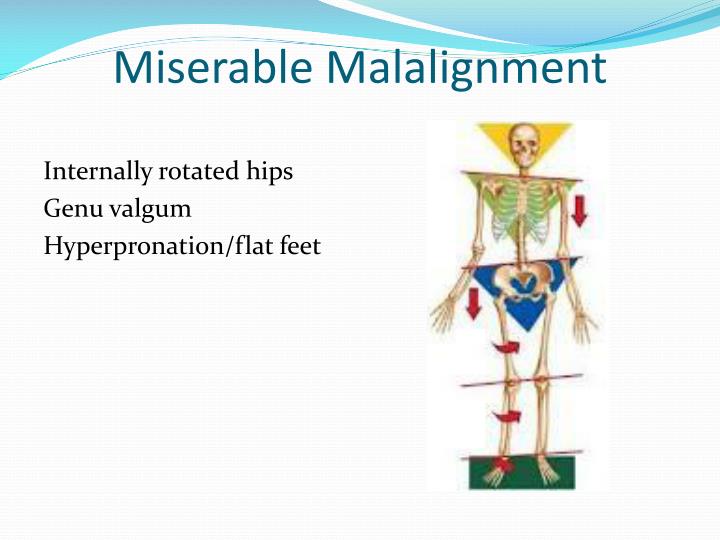 Miserable Malalignment

Internally rotated hips
Genu valgum
Hyperpronation/flat feet